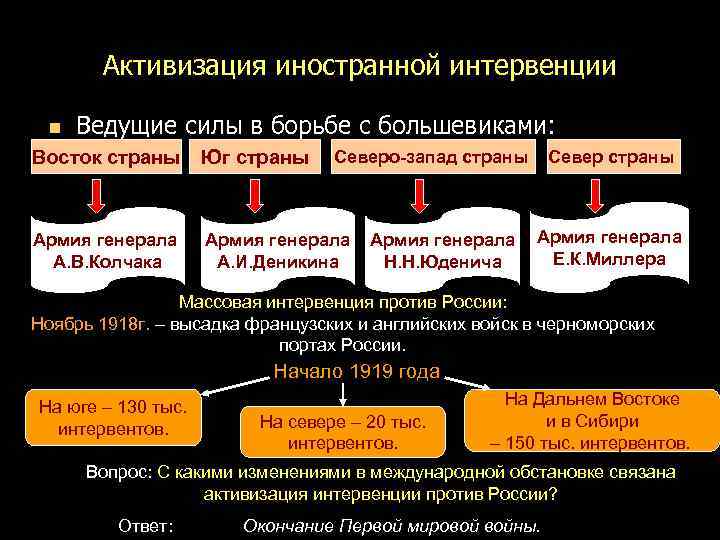 Активизация иностранной интервенции

Ведущие силы в борьбе с большевиками:

Восток страны

Юг страны

Северо-запад страны

Север страны

Армия генерала А.В.Колчака

Армия генерала А.И.Деникина

Армия генерала Н.Н.Юденича

Армия генерала Е.К.Миллера

Массовая интервенция против России:
Ноябрь 1918г. – высадка французских и английских войск в черноморских портах России.

Начало 1919 года

На юге – 130 тыс. интервентов.

На севере – 20 тыс. интервентов.

На Дальнем Востоке и в Сибири – 150 тыс. интервентов.

Вопрос: С какими изменениями в международной обстановке связана активизация интервенции против России?

Ответ: Окончание Первой мировой войны.